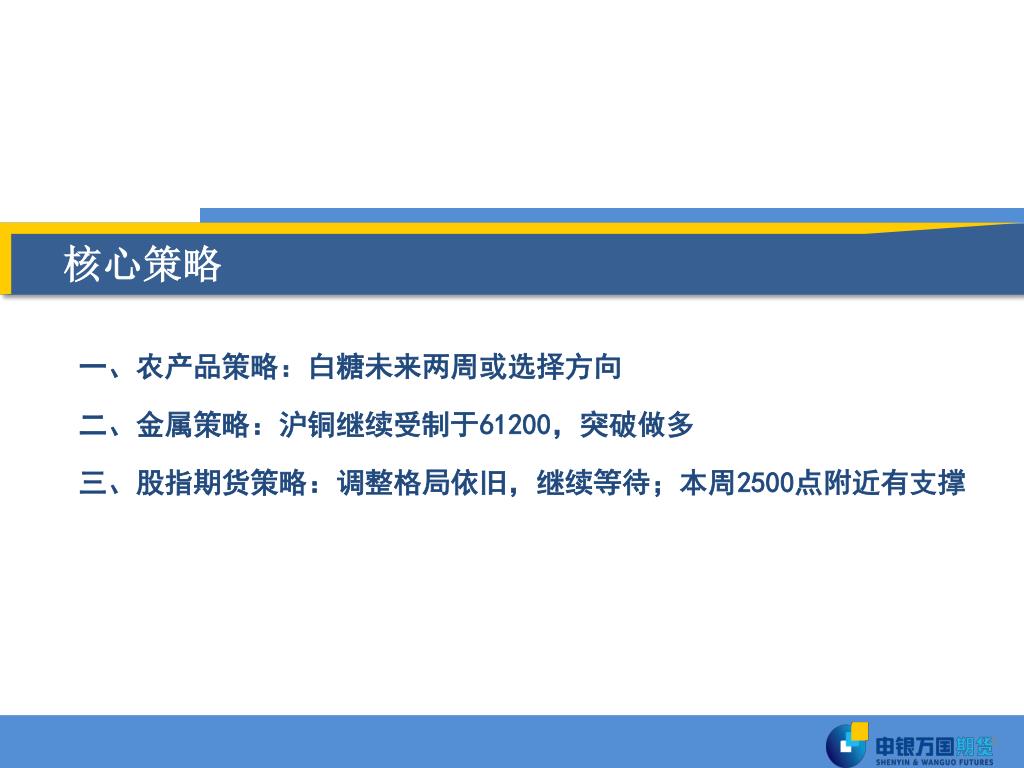 核心策略

一、农产品策略：白糖未来两周或选择方向

二、金属策略：沪铜继续受制于61200，突破做多

三、股指期货策略：调整格局依旧，继续等待；本周2500点附近有支撑

申银万国期货
SHENYIN & WANGUO FUTURES